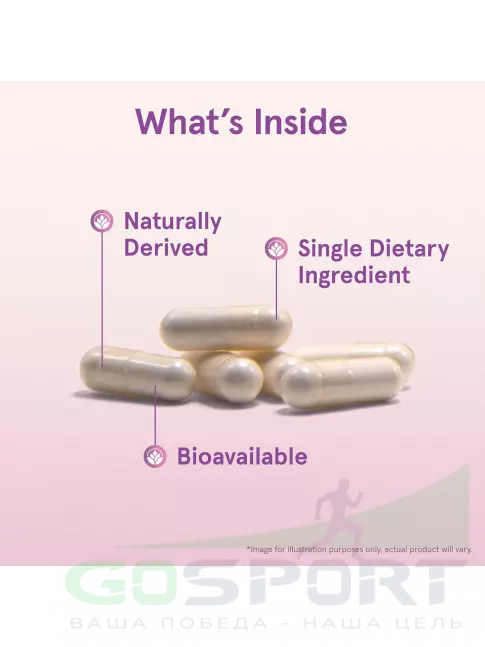 What's Inside

Naturally Derived

Single Dietary Ingredient

Bioavailable

*Image for illustration purposes only, actual product will vary.

GOSPORT
ВАША ПОБЕДА - НАША ЦЕЛЬ